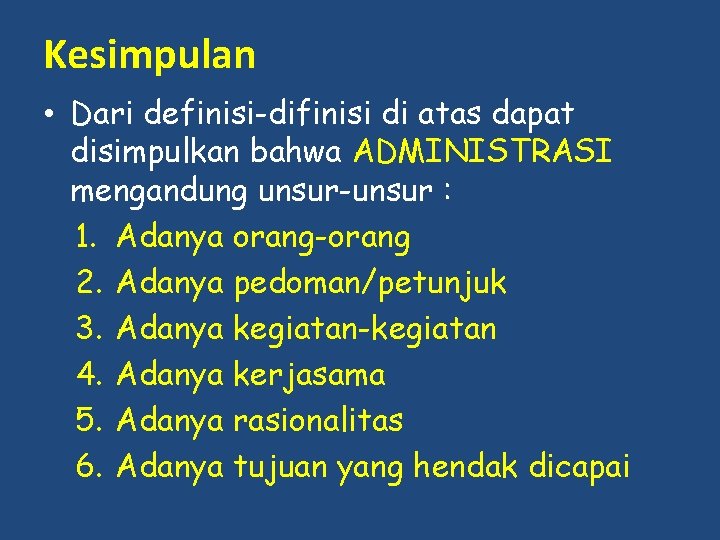 Kesimpulan

• Dari definisi-difinisi di atas dapat disimpulkan bahwa ADMINISTRASI mengandung unsur-unsur :

1. Adanya orang-orang
2. Adanya pedoman/petunjuk
3. Adanya kegiatan-kegiatan
4. Adanya kerjasama
5. Adanya rasionalitas
6. Adanya tujuan yang hendak dicapai